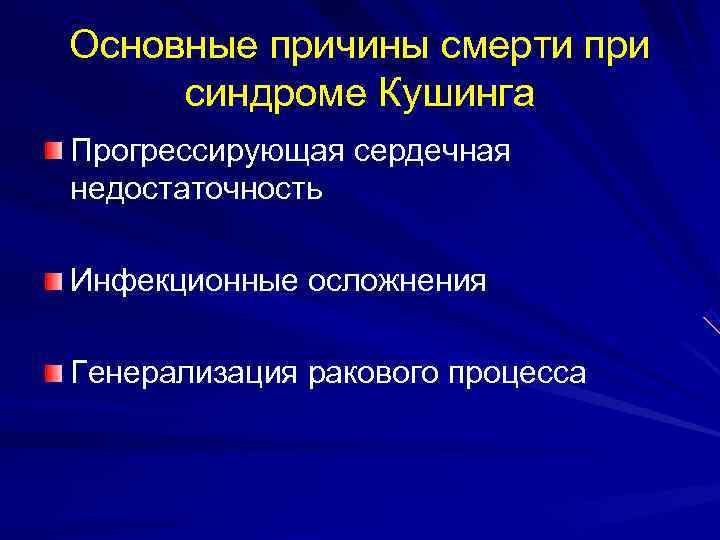 Основные причины смерти при синдроме Кушинга

Прогрессирующая сердечная недостаточность

Инфекционные осложнения

Генерализация ракового процесса